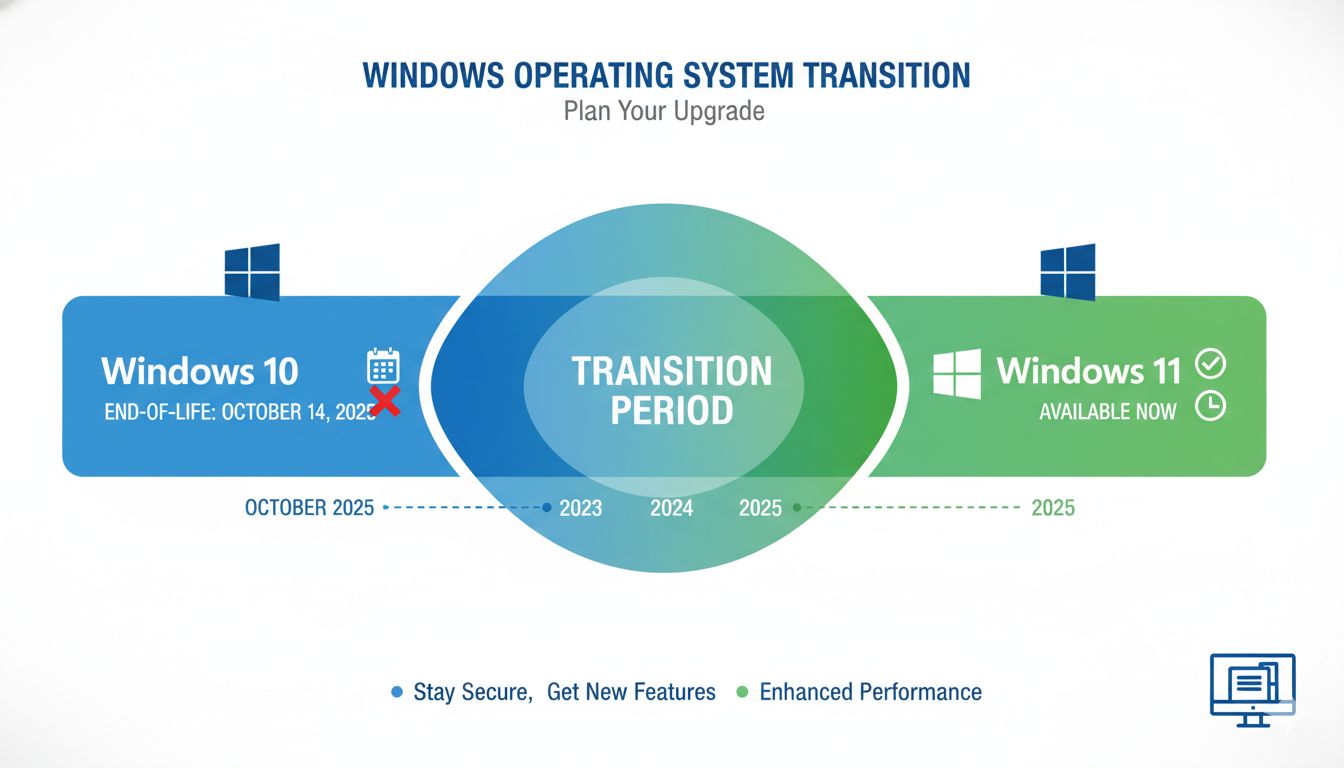 WINDOWS OPERATING SYSTEM TRANSITION
Plan Your Upgrade

Windows 10
END-OF-LIFE: OCTOBER 14, 2025

TRANSITION PERIOD

Windows 11
AVAILABLE NOW

OCTOBER 2025 2023 2024 2025 2025

Stay Secure, Get New Features Enhanced Performance